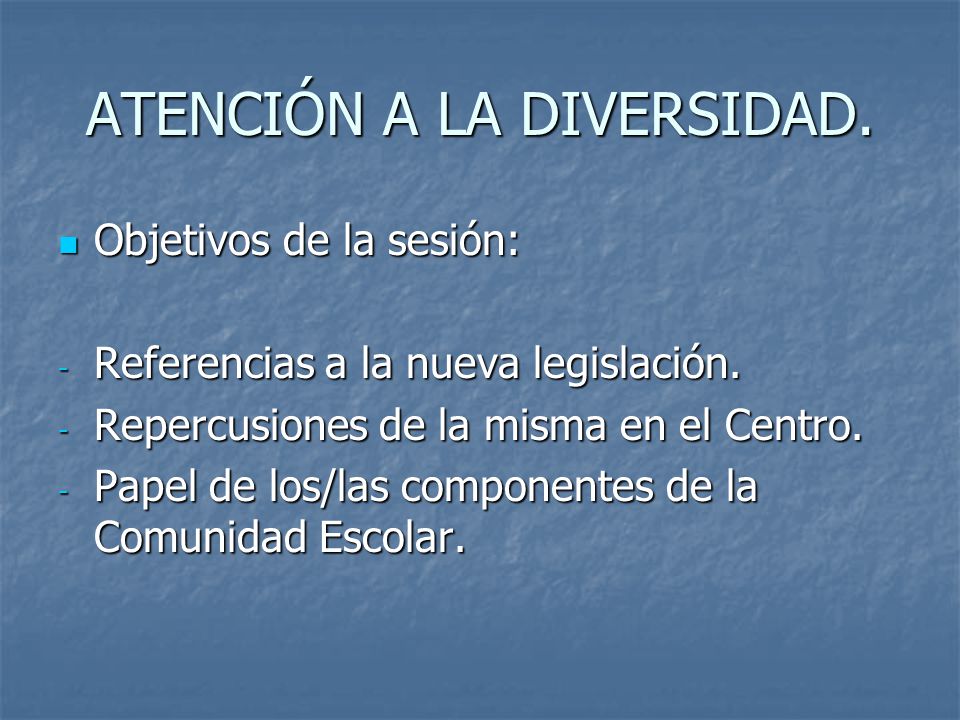 ATENCIÓN A LA DIVERSIDAD.

Objetivos de la sesión:

- Referencias a la nueva legislación.
- Repercusiones de la misma en el Centro.
- Papel de los/las componentes de la Comunidad Escolar.